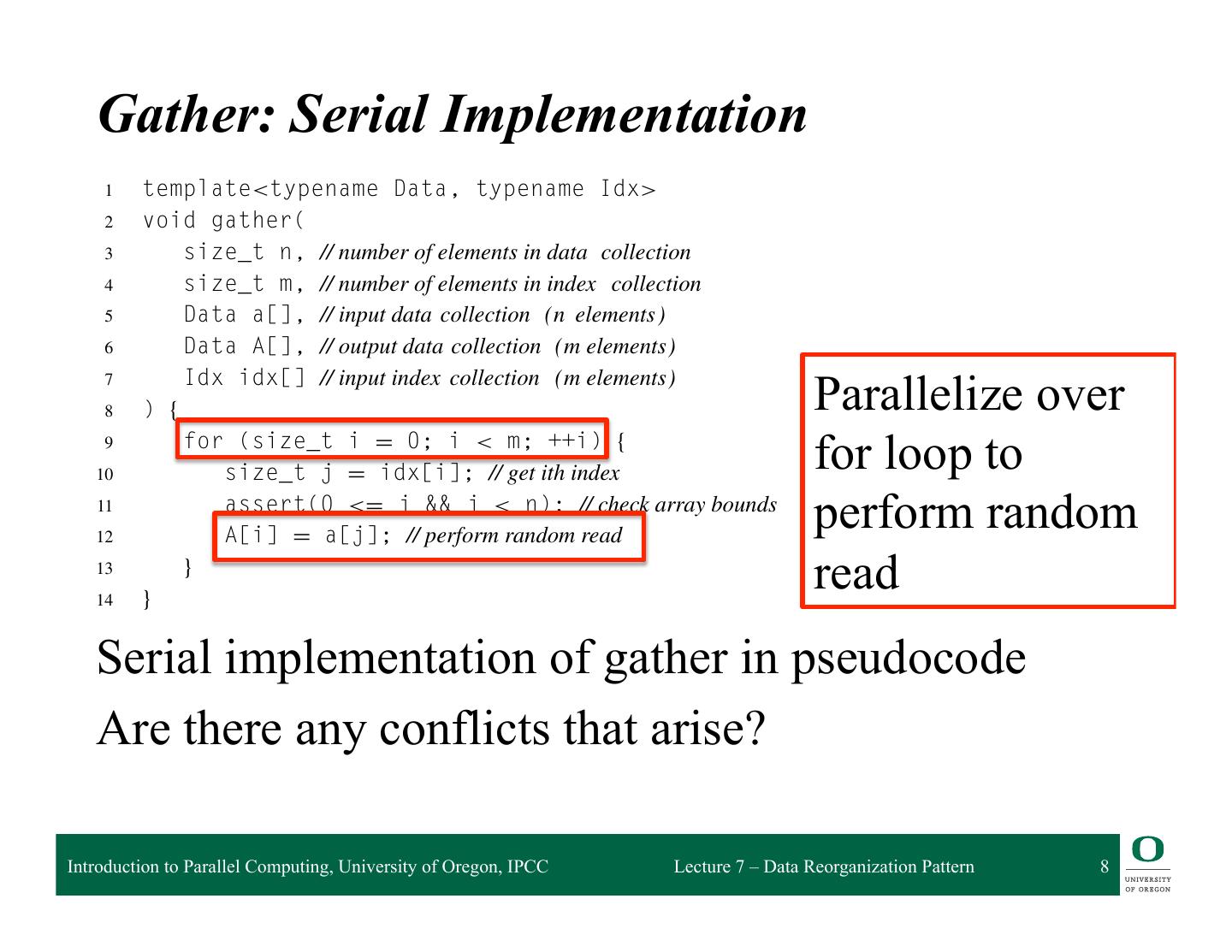 Gather: Serial Implementation

1 template<typename Data, typename Idx>
2 void gather(
3 size_t n, // number of elements in data collection
4 size_t m, // number of elements in index collection
5 Data a[], // input data collection (n elements)
6 Data A[], // output data collection (m elements)
7 Idx idx[] // input index collection (m elements)
8 ) {
9 for (size_t i = 0; i < m; ++i) {
10 size_t j = idx[i]; // get ith index
11 assert(0 <= j && j < n); // check array bounds
12 A[i] = a[j]; // perform random read
13 }
14 }

Parallelize over for loop to perform random read

Serial implementation of gather in pseudocode

Are there any conflicts that arise?

Introduction to Parallel Computing, University of Oregon, IPCC Lecture 7 – Data Reorganization Pattern 8

O UNIVERSITY OF OREGON